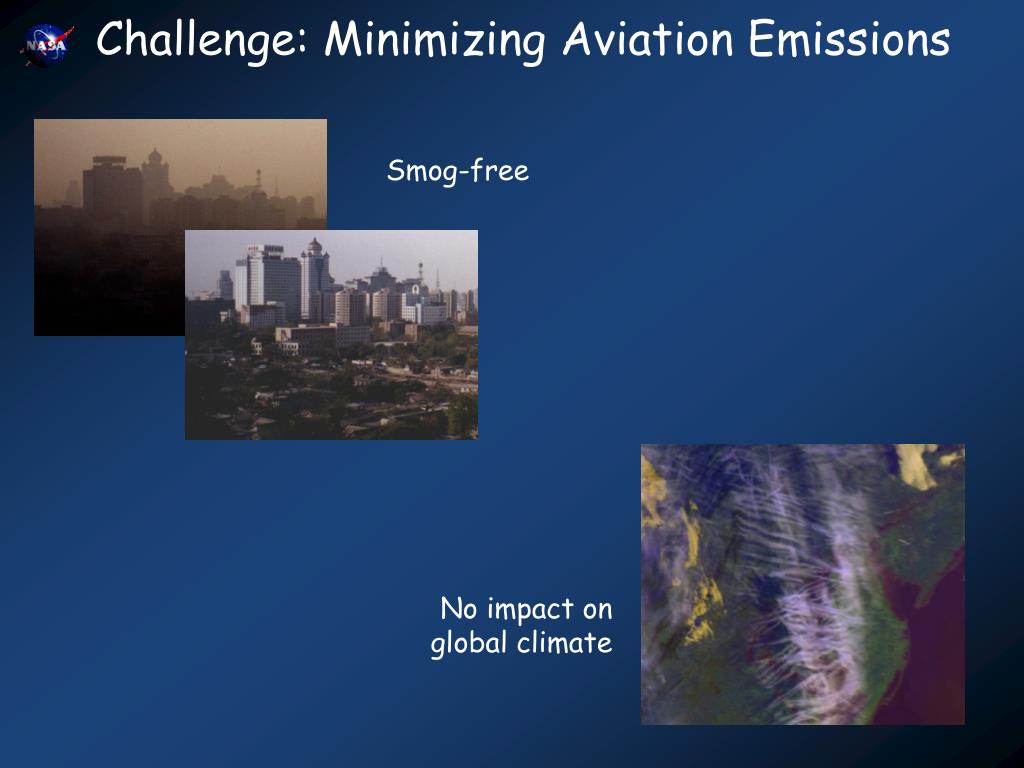 NASA

Challenge: Minimizing Aviation Emissions

Smog-free

No impact on global climate